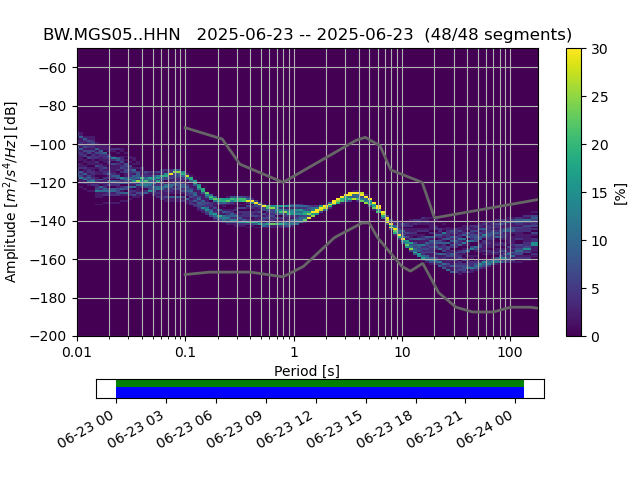 BW.MGS05..HHN 2025-06-23 -- 2025-06-23 (48/48 segments)

Amplitude [$m^2/s^4/Hz$] [dB]

−60
−80
−100
−120
−140
−160
−180
−200

0.01
0.1
1
10
100

Period [s]

30
25
20
15
10
5
0

[%]

06-23 00
06-23 03
06-23 06
06-23 09
06-23 12
06-23 15
06-23 18
06-23 21
06-24 00